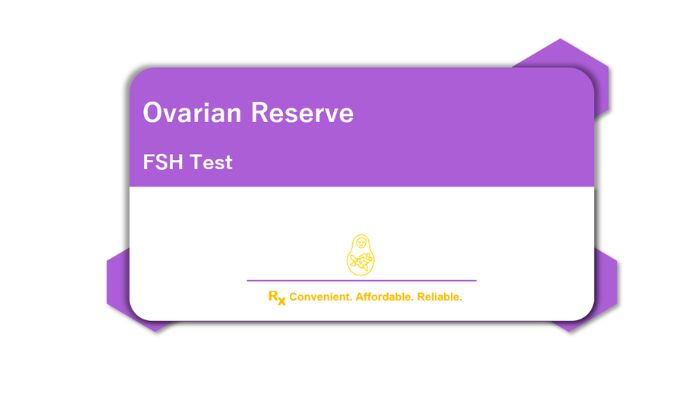 Ovarian Reserve

FSH Test

Rx Convenient. Affordable. Reliable.